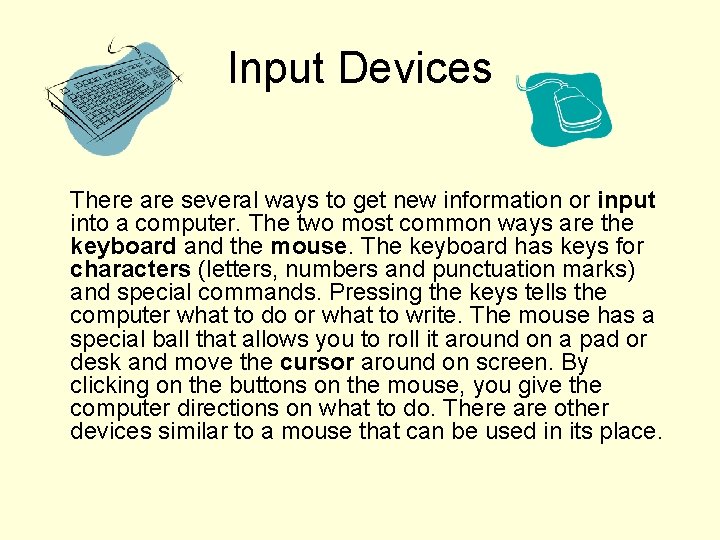 Input Devices

There are several ways to get new information or input into a computer. The two most common ways are the keyboard and the mouse. The keyboard has keys for characters (letters, numbers and punctuation marks) and special commands. Pressing the keys tells the computer what to do or what to write. The mouse has a special ball that allows you to roll it around on a pad or desk and move the cursor around on screen. By clicking on the buttons on the mouse, you give the computer directions on what to do. There are other devices similar to a mouse that can be used in its place.